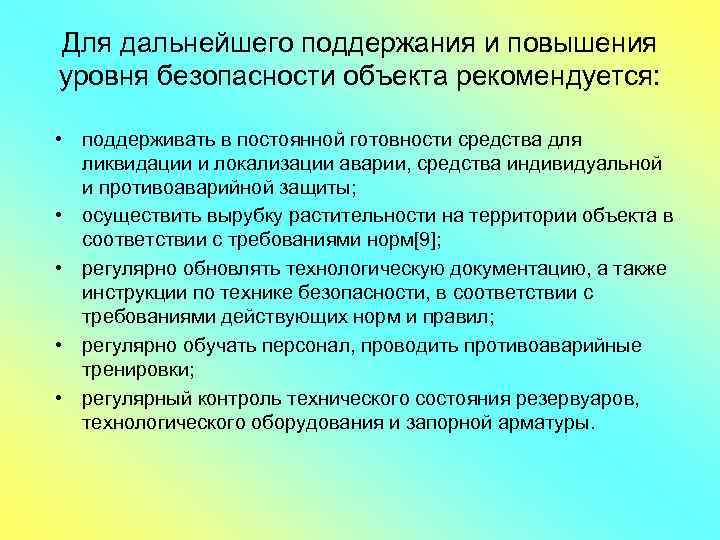 Для дальнейшего поддержания и повышения уровня безопасности объекта рекомендуется:

• поддерживать в постоянной готовности средства для ликвидации и локализации аварии, средства индивидуальной и противоаварийной защиты;
• осуществить вырубку растительности на территории объекта в соответствии с требованиями норм[9];
• регулярно обновлять технологическую документацию, а также инструкции по технике безопасности, в соответствии с требованиями действующих норм и правил;
• регулярно обучать персонал, проводить противоаварийные тренировки;
• регулярный контроль технического состояния резервуаров, технологического оборудования и запорной арматуры.